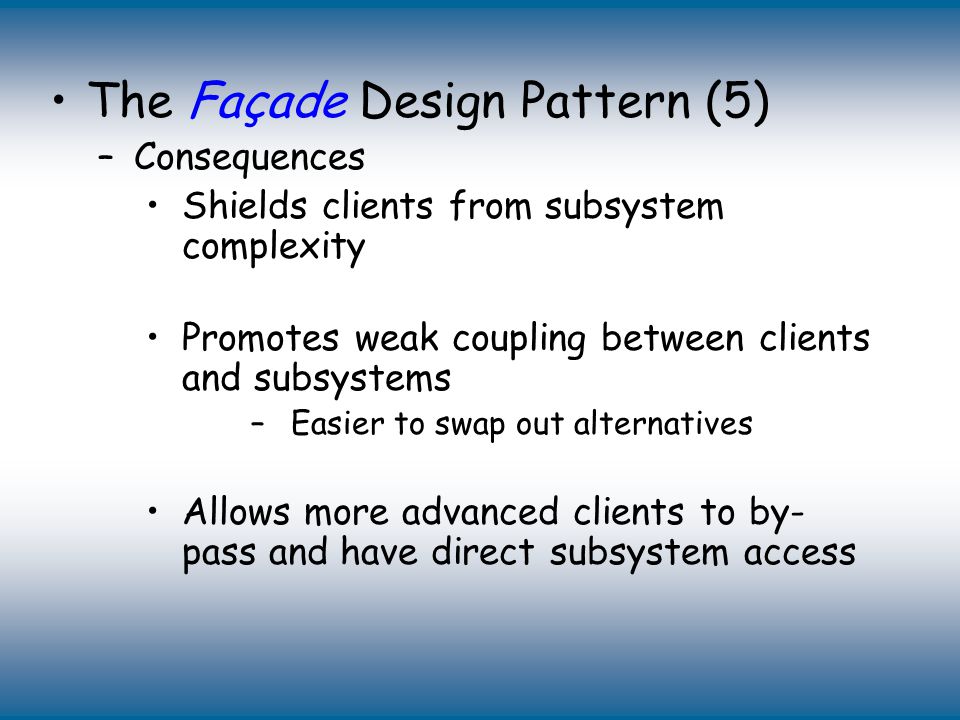 • The Façade Design Pattern (5)

– Consequences

• Shields clients from subsystem complexity

• Promotes weak coupling between clients and subsystems

– Easier to swap out alternatives

• Allows more advanced clients to by-pass and have direct subsystem access